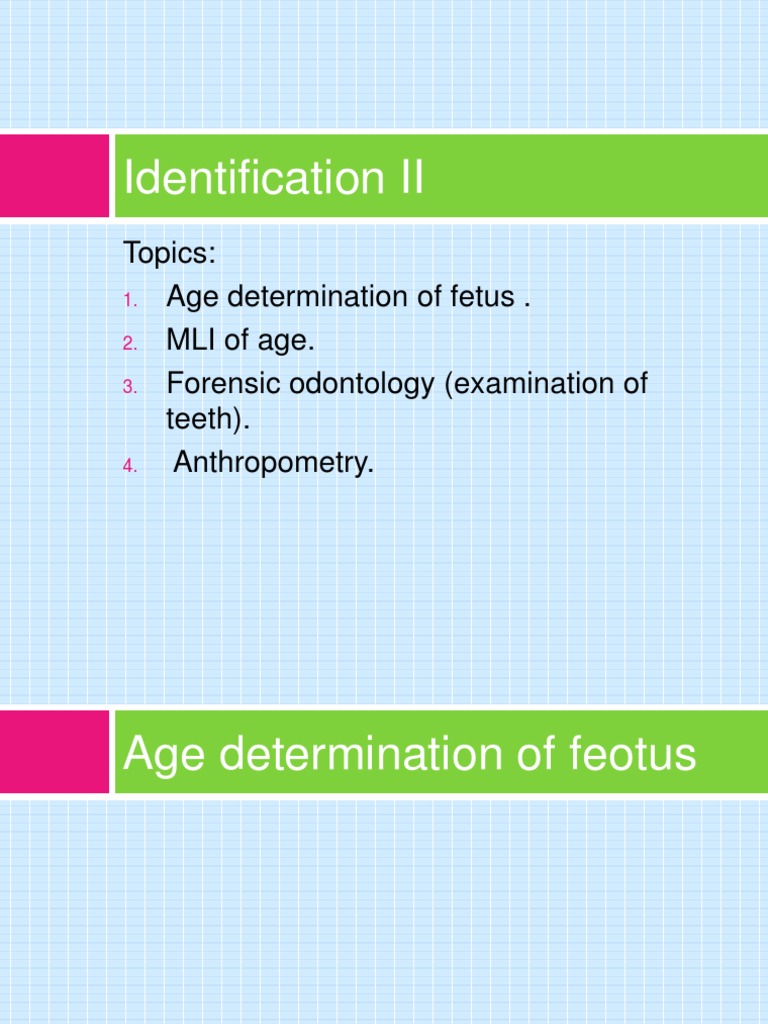 Identification II

Topics:
1. Age determination of fetus .
2. MLI of age.
3. Forensic odontology (examination of teeth).
4. Anthropometry.

Age determination of feotus